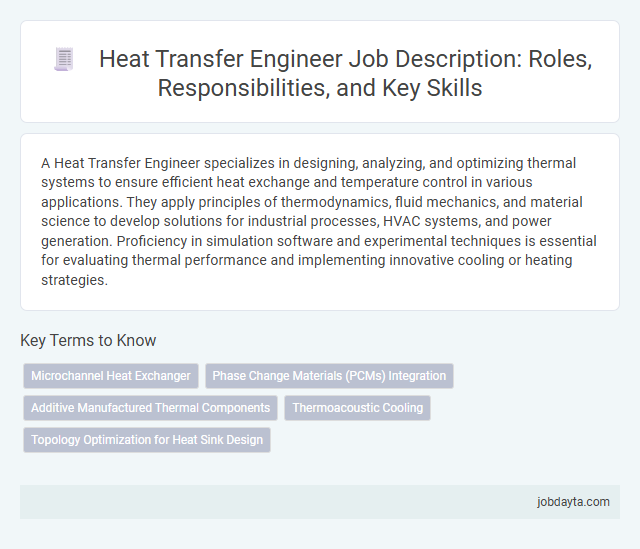 Heat Transfer Engineer Job Description: Roles, Responsibilities, and Key Skills

A Heat Transfer Engineer specializes in designing, analyzing, and optimizing thermal systems to ensure efficient heat exchange and temperature control in various applications. They apply principles of thermodynamics, fluid mechanics, and material science to develop solutions for industrial processes, HVAC systems, and power generation. Proficiency in simulation software and experimental techniques is essential for evaluating thermal performance and implementing innovative cooling or heating strategies.

Key Terms to Know

Microchannel Heat Exchanger

Phase Change Materials (PCMs) Integration

Additive Manufactured Thermal Components

Thermoacoustic Cooling

Topology Optimization for Heat Sink Design

jobdayta.com